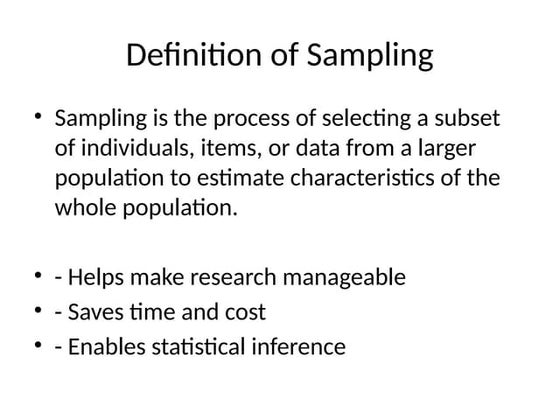 Definition of Sampling

• Sampling is the process of selecting a subset of individuals, items, or data from a larger population to estimate characteristics of the whole population.

• - Helps make research manageable
• - Saves time and cost
• - Enables statistical inference